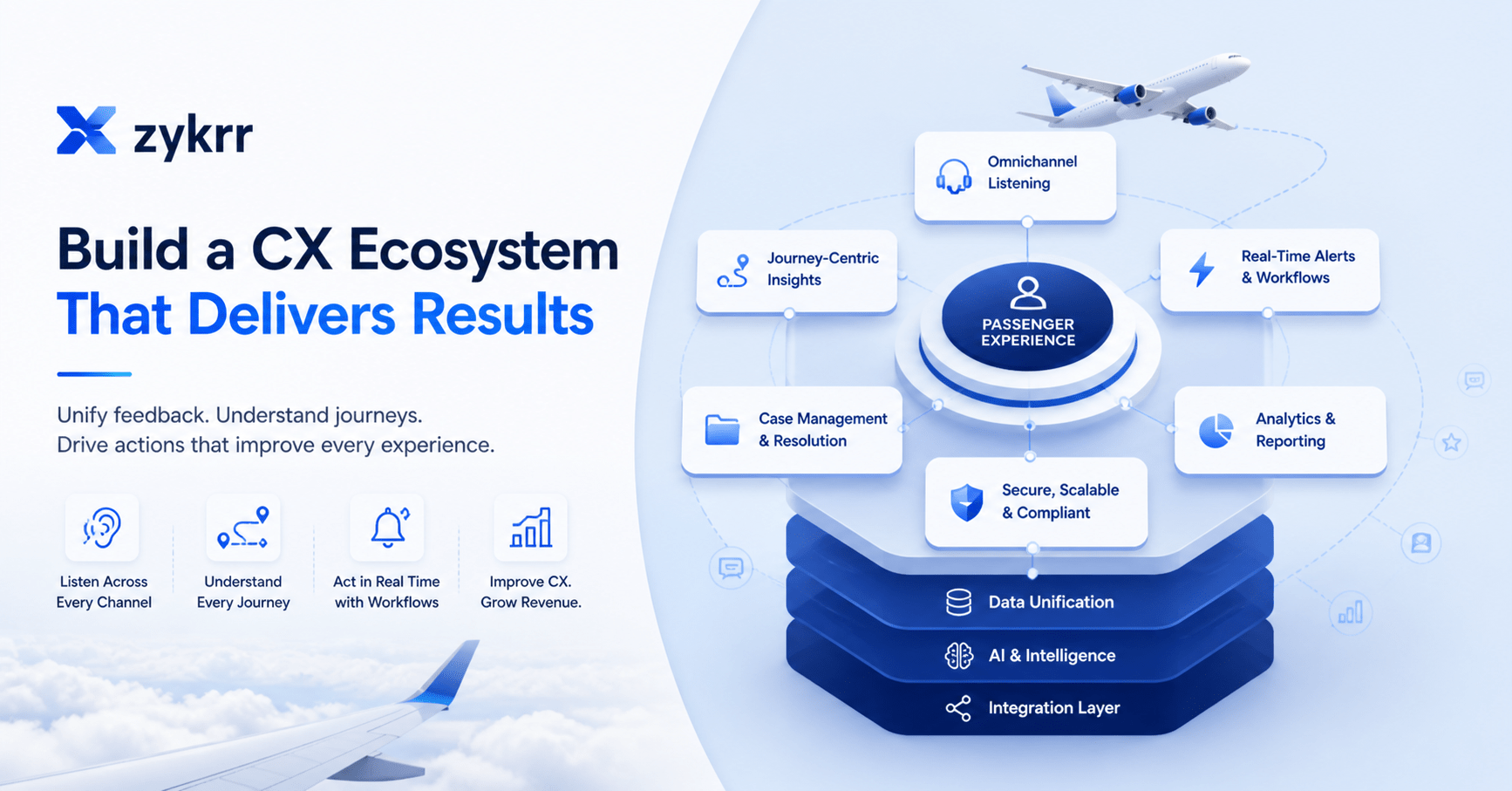 zykrr

Build a CX Ecosystem That Delivers Results

Unify feedback. Understand journeys.
Drive actions that improve every experience.

Listen Across Every Channel

Understand Every Journey

Act in Real Time with Workflows

Improve CX. Grow Revenue.

Omnichannel Listening

Journey-Centric Insights

Real-Time Alerts & Workflows

PASSENGER EXPERIENCE

Case Management & Resolution

Analytics & Reporting

Secure, Scalable & Compliant

Data Unification

AI & Intelligence

Integration Layer